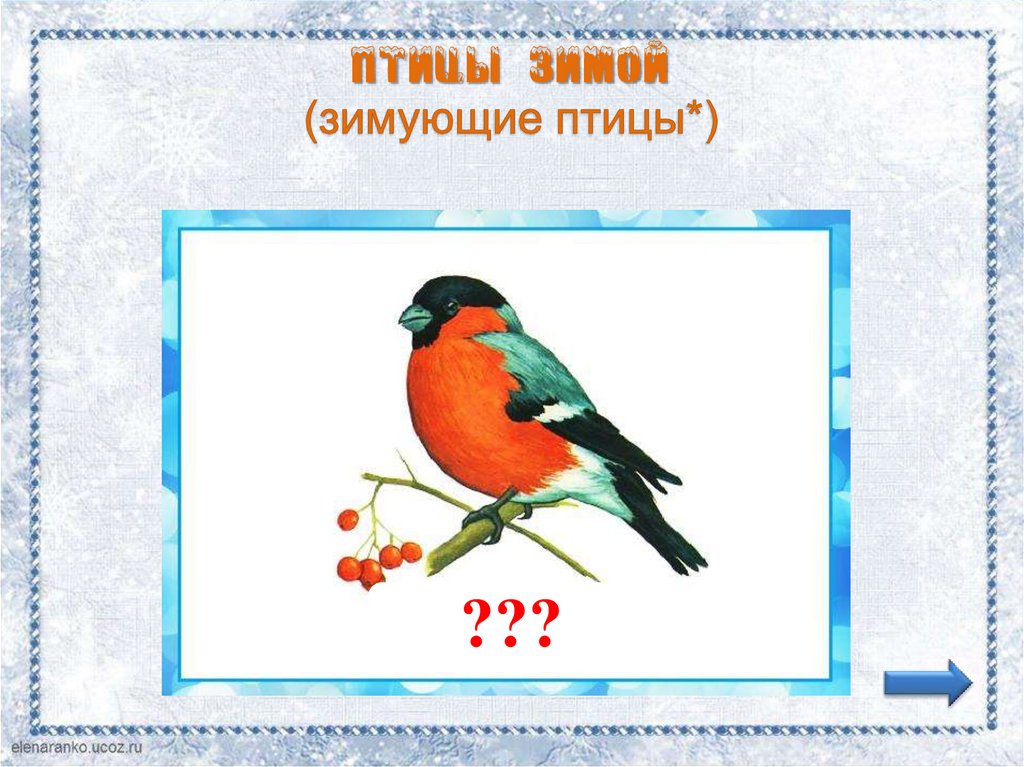 ПТИЦЫ ЗИМОЙ
(зимующие птицы*)

???

elenaranko.ucoz.ru